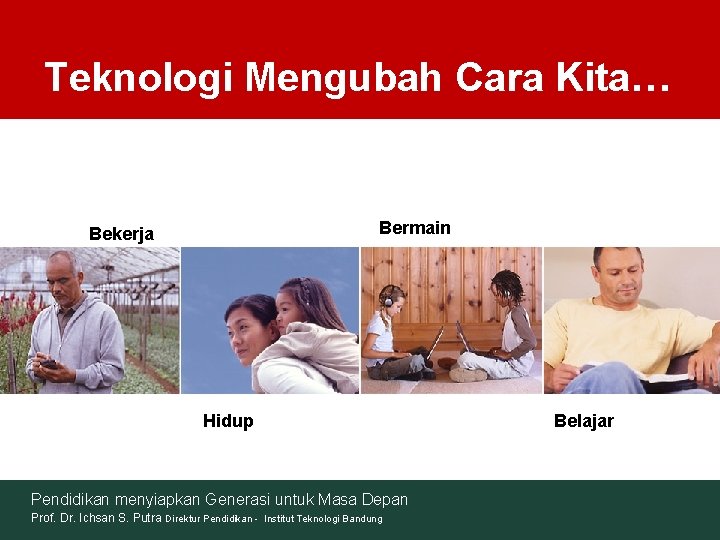 Teknologi Mengubah Cara Kita…

Bekerja

Bermain

Hidup

Belajar

Pendidikan menyiapkan Generasi untuk Masa Depan
Prof. Dr. Ichsan S. Putra Direktur Pendidikan - Institut Teknologi Bandung